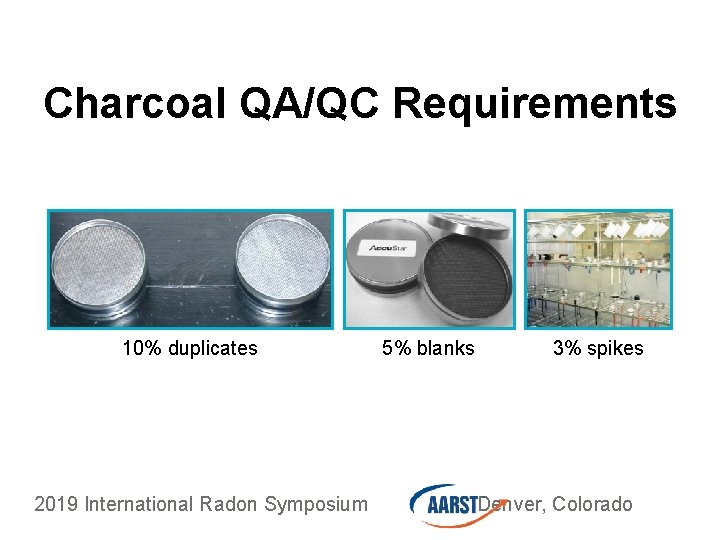 Charcoal QA/QC Requirements

AccuStar

10% duplicates

5% blanks

3% spikes

2019 International Radon Symposium

AARST Denver, Colorado